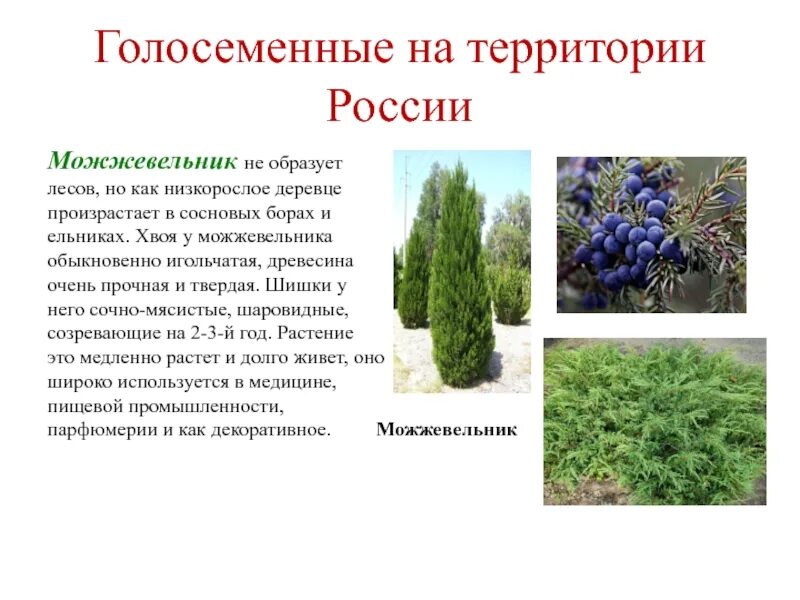 Голосеменные на территории России

Можжевельник не образует лесов, но как низкорослое деревце произрастает в сосновых борах и ельниках. Хвоя у можжевельника обыкновенно игольчатая, древесина очень прочная и твердая. Шишки у него сочно-мясистые, шаровидные, созревающие на 2-3-й год. Растение это медленно растет и долго живет, оно широко используется в медицине, пищевой промышленности, парфюмерии и как декоративное.

Можжевельник